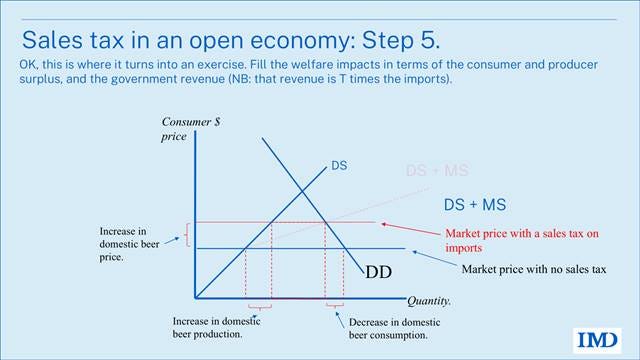 Sales tax in an open economy: Step 5.

OK, this is where it turns into an exercise. Fill the welfare impacts in terms of the consumer and producer surplus, and the government revenue (NB: that revenue is T times the imports).

Consumer $ price

DS

DS + MS

DS + MS

Increase in domestic beer price.

Market price with a sales tax on imports

Market price with no sales tax

DD

Quantity.

Increase in domestic beer production.

Decrease in domestic beer consumption.

IMD